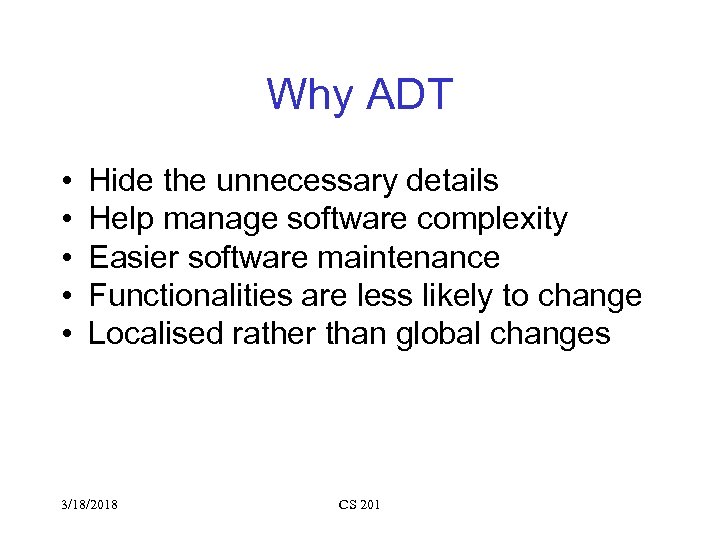 Why ADT

• Hide the unnecessary details
• Help manage software complexity
• Easier software maintenance
• Functionalities are less likely to change
• Localised rather than global changes

3/18/2018

CS 201